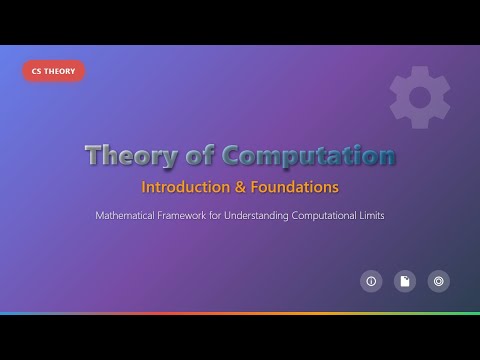 CS THEORY

Theory of Computation

Introduction & Foundations

Mathematical Framework for Understanding Computational Limits